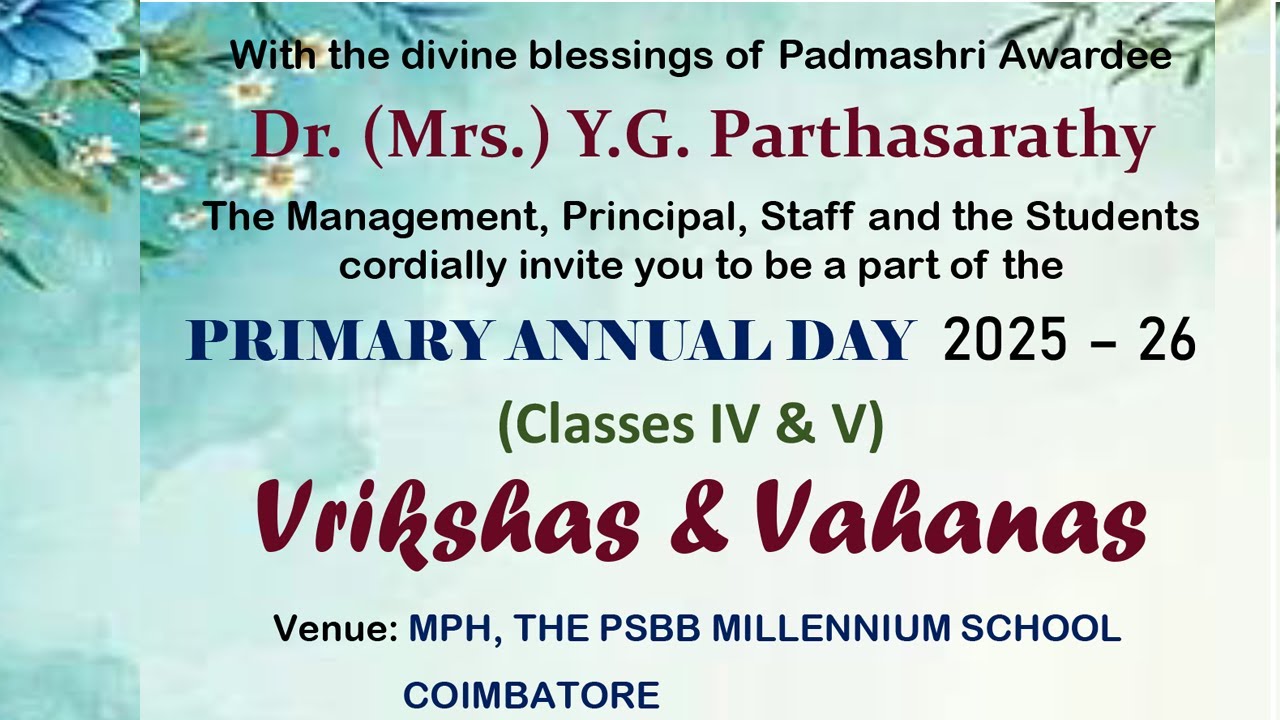 With the divine blessings of Padmashri Awardee

Dr. (Mrs.) Y.G. Parthasarathy

The Management, Principal, Staff and the Students cordially invite you to be a part of the

PRIMARY ANNUAL DAY 2025 – 26

(Classes IV & V)

Vrikshas & Vahanas

Venue: MPH, THE PSBB MILLENNIUM SCHOOL COIMBATORE